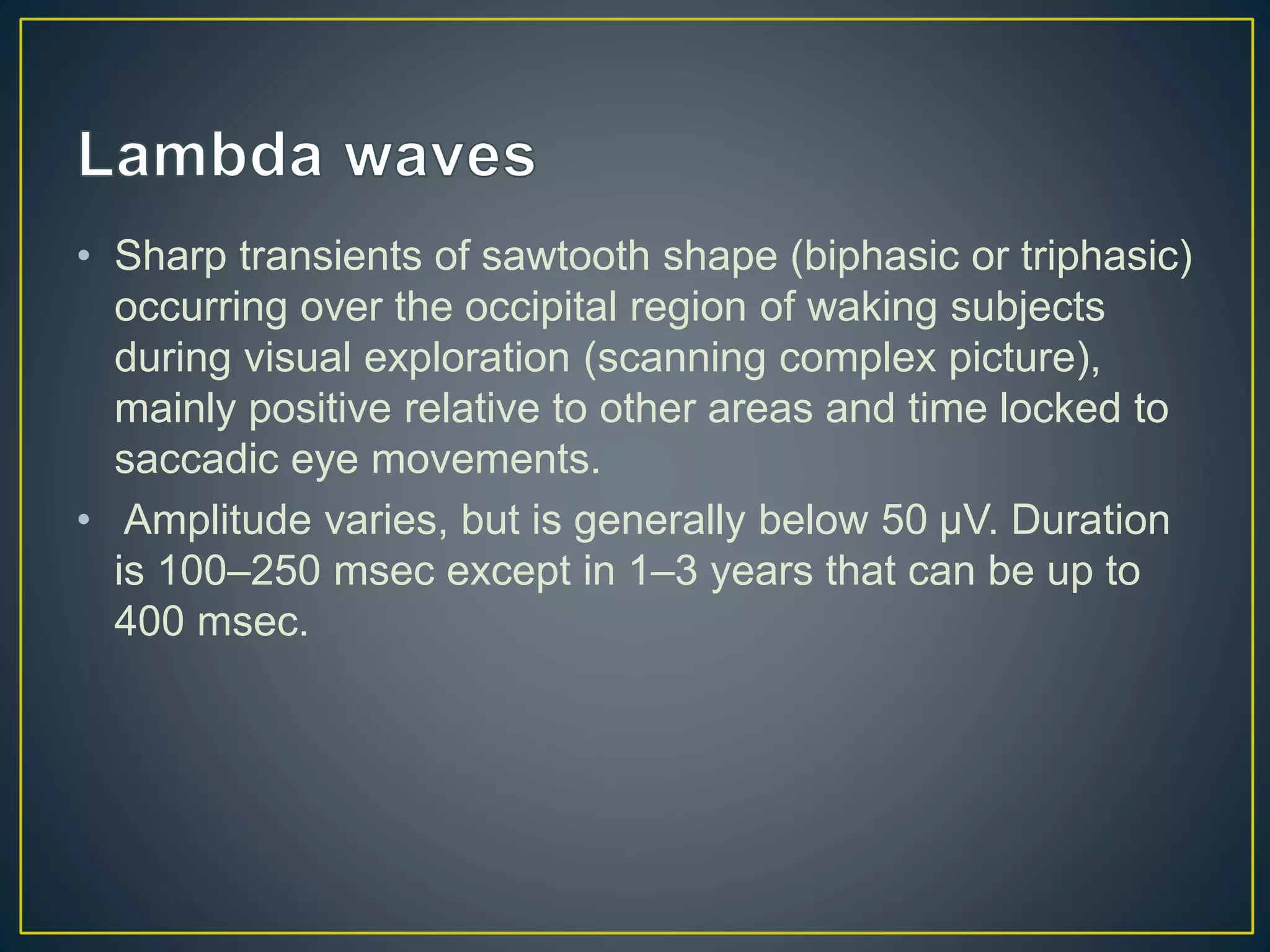 Lambda waves

• Sharp transients of sawtooth shape (biphasic or triphasic) occurring over the occipital region of waking subjects during visual exploration (scanning complex picture), mainly positive relative to other areas and time locked to saccadic eye movements.

• Amplitude varies, but is generally below 50 µV. Duration is 100–250 msec except in 1–3 years that can be up to 400 msec.